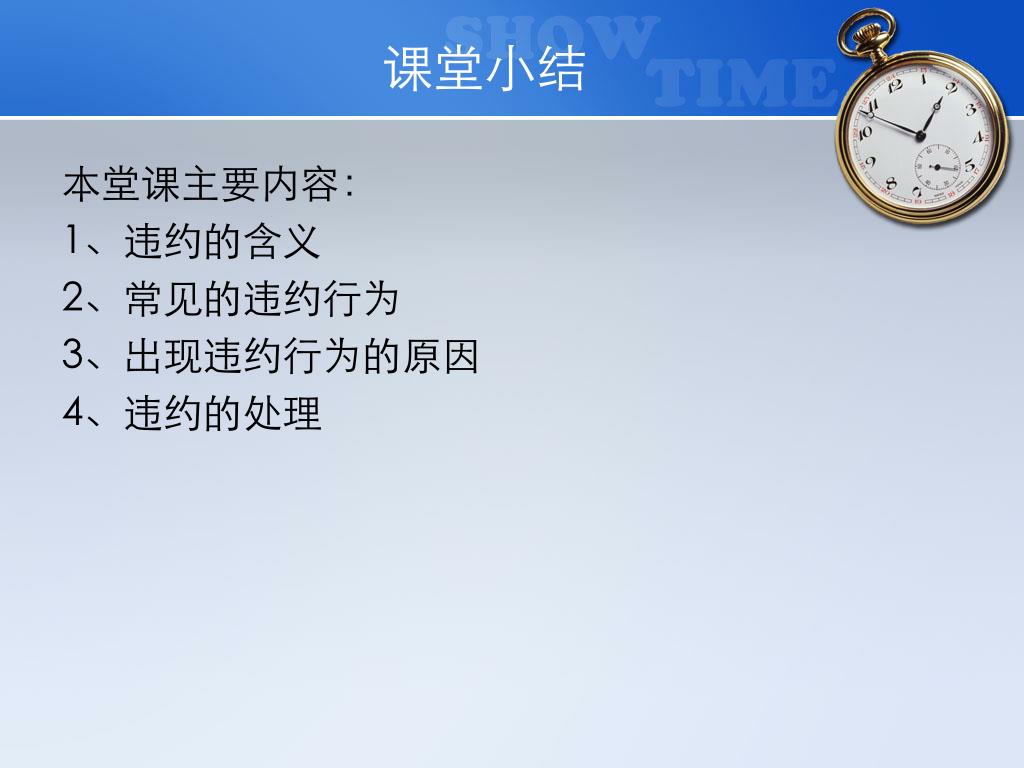 SHOW TIME

课堂小结

本堂课主要内容：
1、违约的含义
2、常见的违约行为
3、出现违约行为的原因
4、违约的处理